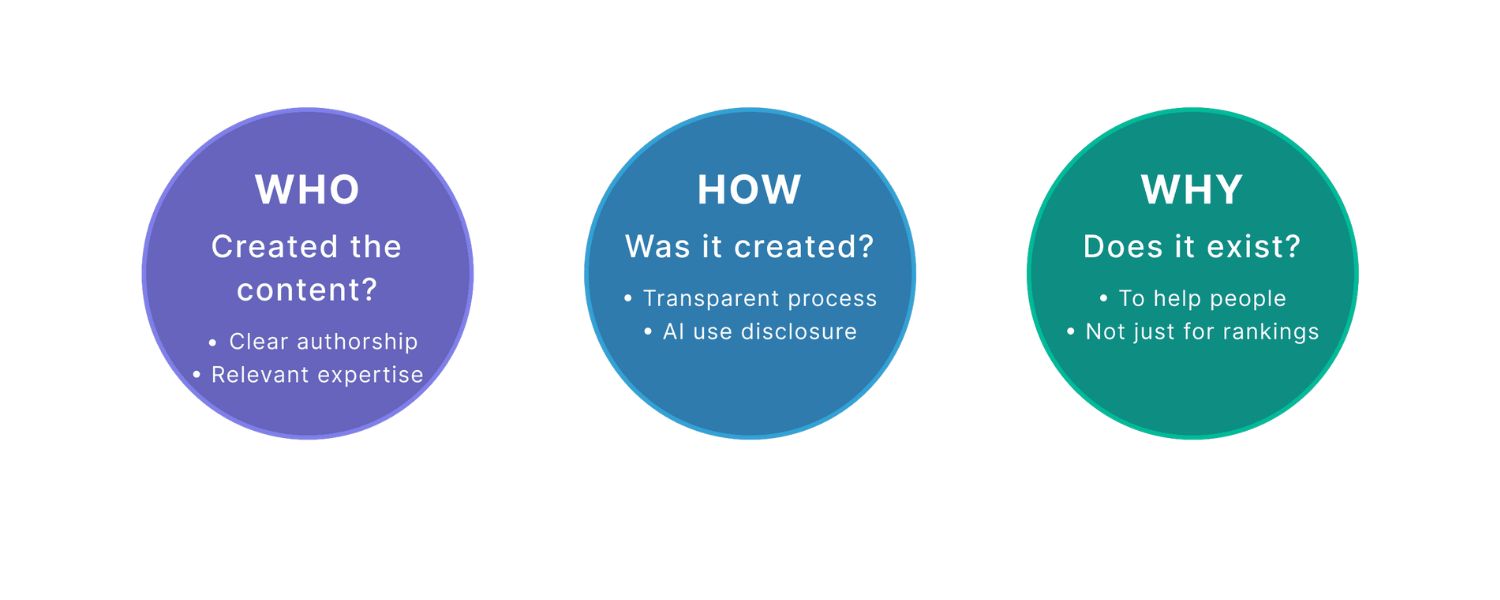 WHO
Created the content?
• Clear authorship
• Relevant expertise

HOW
Was it created?
• Transparent process
• AI use disclosure

WHY
Does it exist?
• To help people
• Not just for rankings